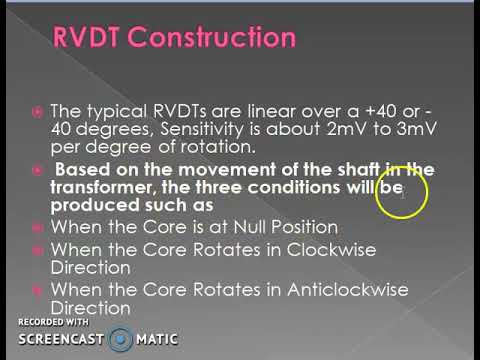 RVDT Construction

The typical RVDTs are linear over a +40 or -40 degrees, Sensitivity is about 2mV to 3mV per degree of rotation.

Based on the movement of the shaft in the transformer, the three conditions will be produced such as

When the Core is at Null Position

When the Core Rotates in Clockwise Direction

When the Core Rotates in Anticlockwise Direction

RECORDED WITH
SCREENCAST MATIC